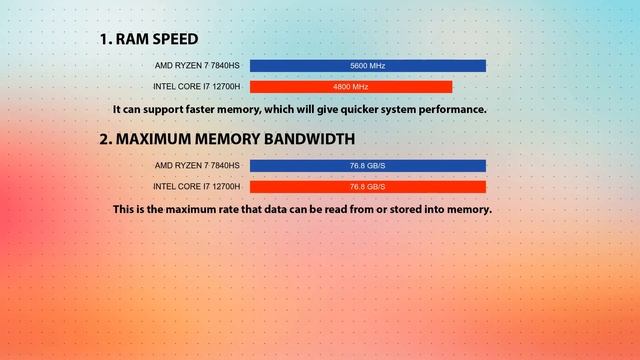 1. RAM SPEED

AMD RYZEN 7 7840HS 5600 MHz

INTEL CORE I7 12700H 4800 MHz

It can support faster memory, which will give quicker system performance.

2. MAXIMUM MEMORY BANDWIDTH

AMD RYZEN 7 7840HS 76.8 GB/S

INTEL CORE I7 12700H 76.8 GB/S

This is the maximum rate that data can be read from or stored into memory.